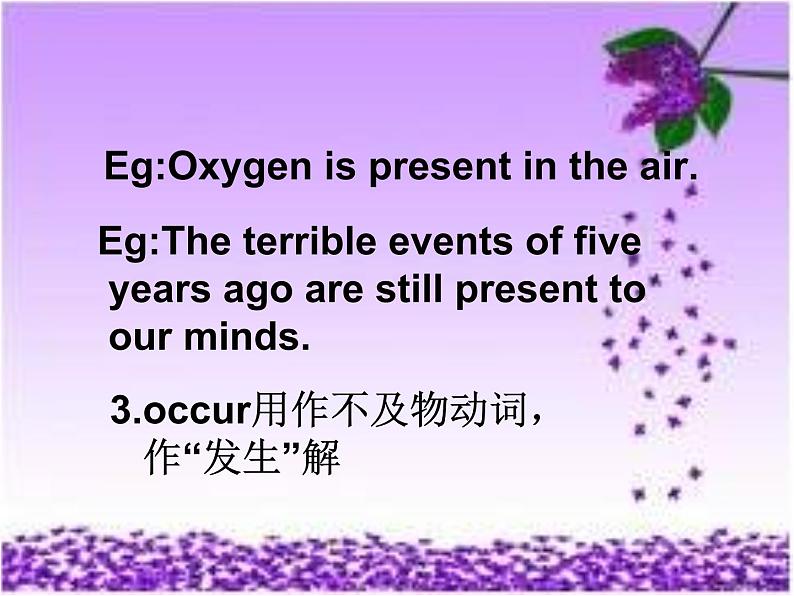 Eg:Oxygen is present in the air.

Eg:The terrible events of five years ago are still present to our minds.

3.occur用作不及物动词，作“发生”解